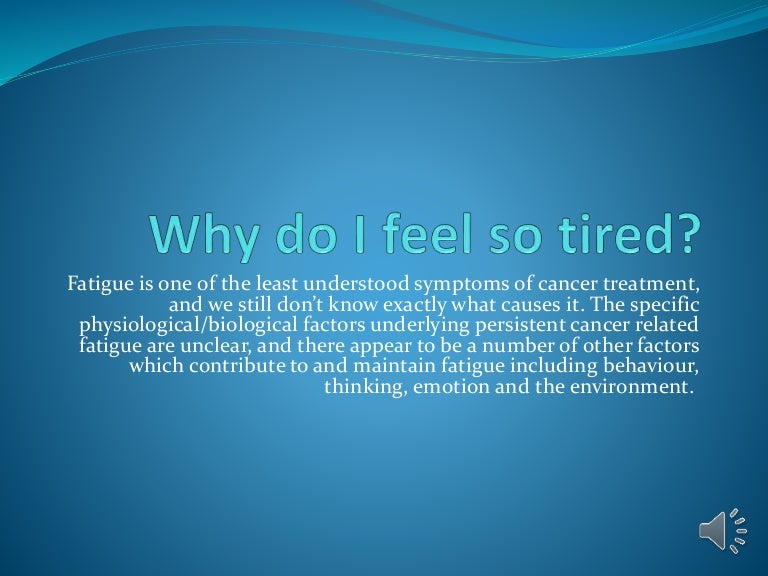 Why do I feel so tired?

Fatigue is one of the least understood symptoms of cancer treatment, and we still don't know exactly what causes it. The specific physiological/biological factors underlying persistent cancer related fatigue are unclear, and there appear to be a number of other factors which contribute to and maintain fatigue including behaviour, thinking, emotion and the environment.